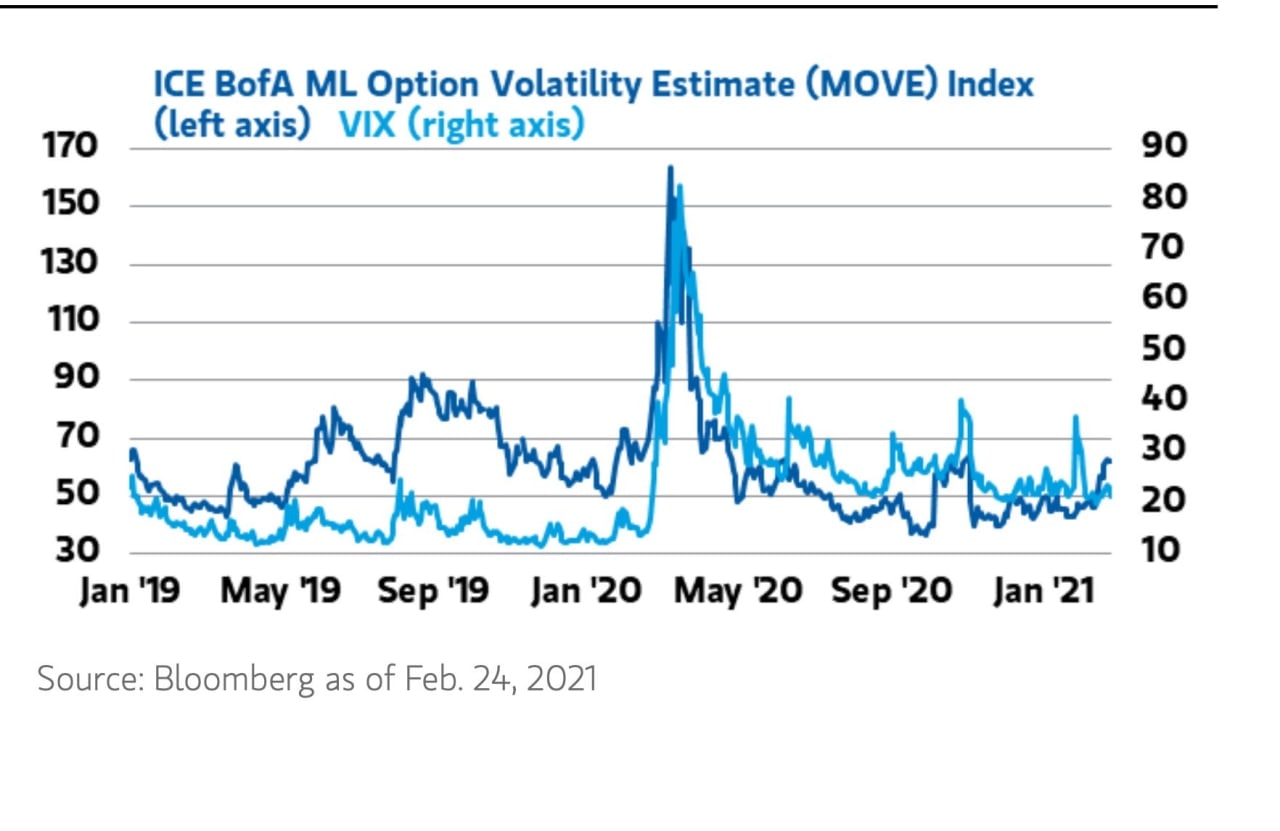 ICE BofA ML Option Volatility Estimate (MOVE) Index (left axis) VIX (right axis)

170
150
130
110
90
70
50
30

90
80
70
60
50
40
30
20
10

Jan '19 May '19 Sep '19 Jan '20 May '20 Sep '20 Jan '21

Source: Bloomberg as of Feb. 24, 2021